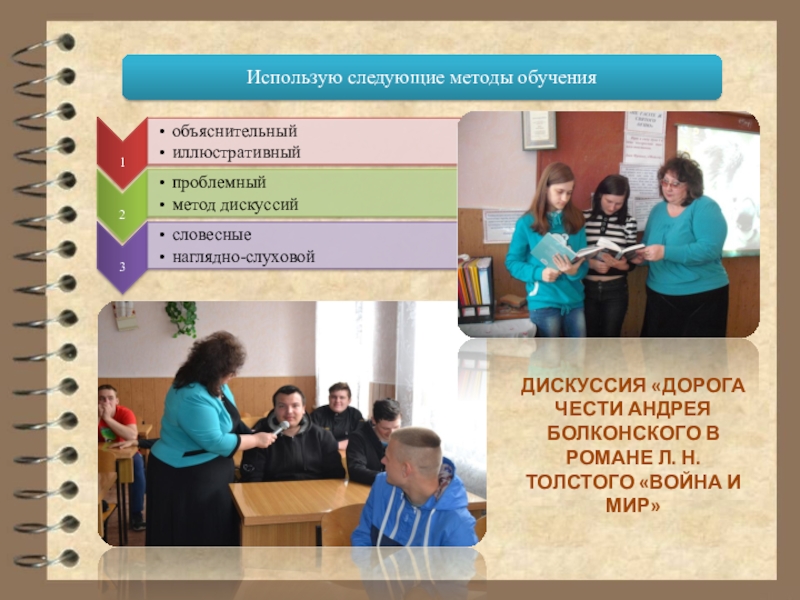 Использую следующие методы обучения

1
• объяснительный
• иллюстративный

2
• проблемный
• метод дискуссий

3
• словесные
• наглядно-слуховой

ДИСКУССИЯ «ДОРОГА ЧЕСТИ АНДРЕЯ БОЛКОНСКОГО В РОМАНЕ Л. Н. ТОЛСТОГО «ВОЙНА И МИР»